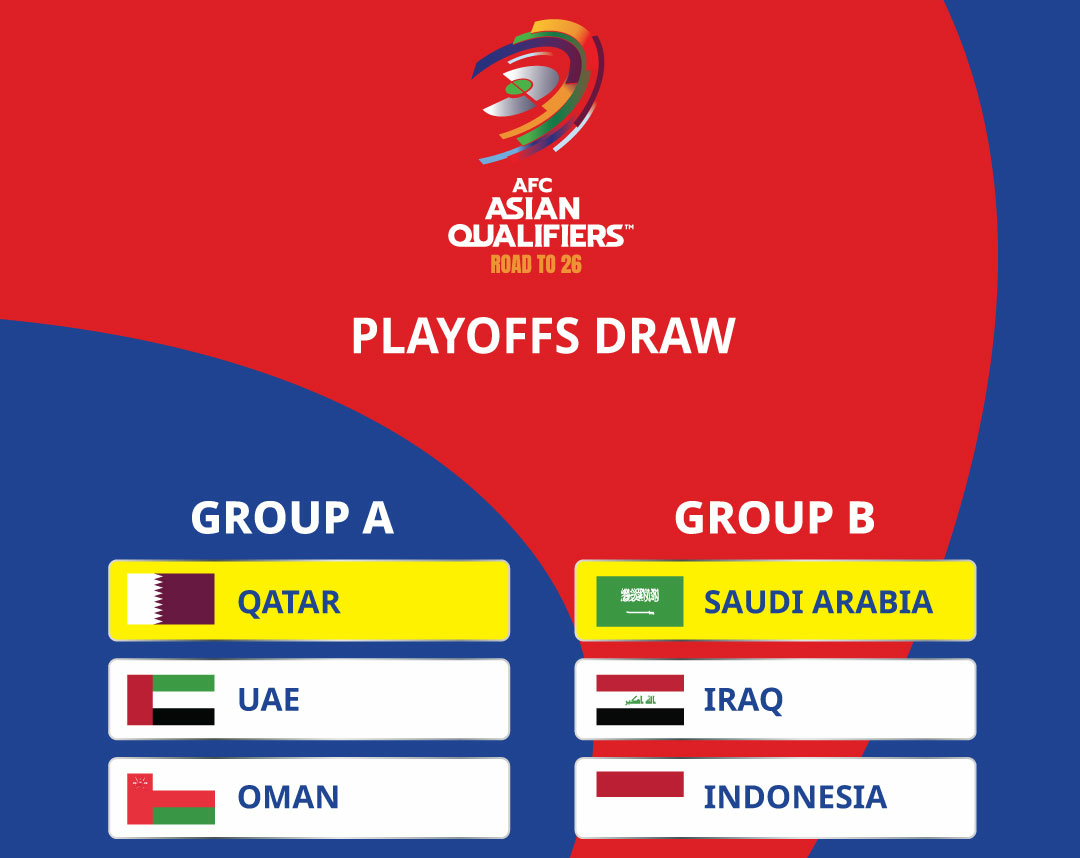 AFC
ASIAN
QUALIFIERS™
ROAD TO 26

PLAYOFFS DRAW

GROUP A

QATAR

UAE

OMAN

GROUP B

SAUDI ARABIA

IRAQ

INDONESIA